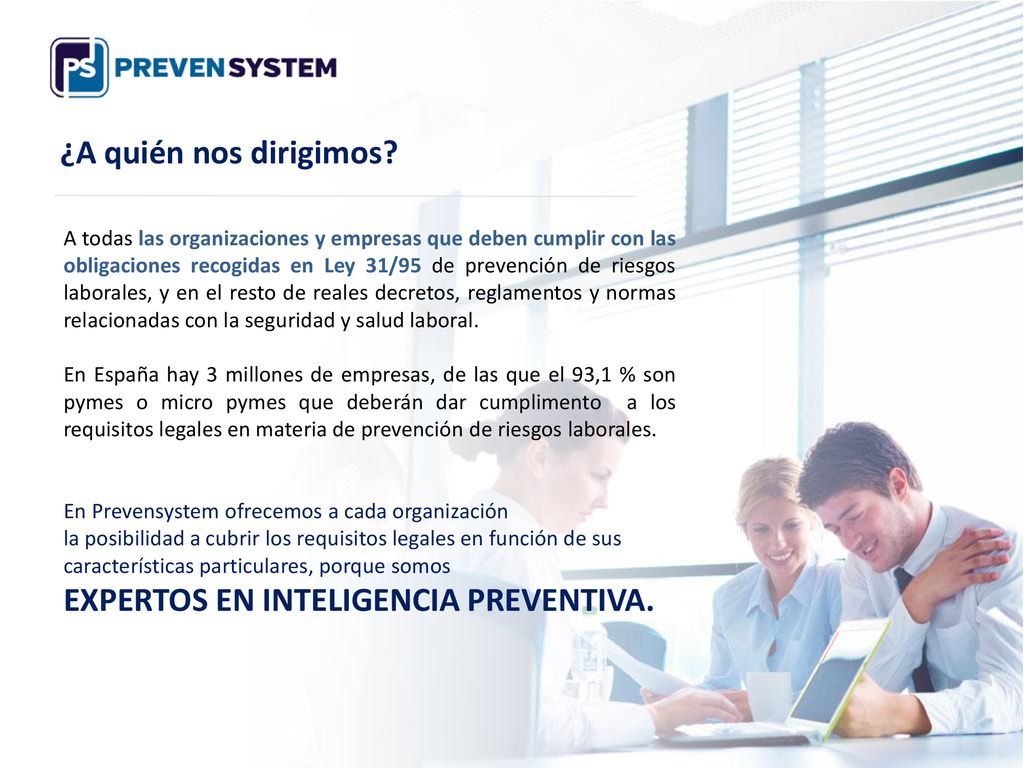 PS PREVENSYSTEM

¿A quién nos dirigimos?

A todas las organizaciones y empresas que deben cumplir con las obligaciones recogidas en Ley 31/95 de prevención de riesgos laborales, y en el resto de reales decretos, reglamentos y normas relacionadas con la seguridad y salud laboral.

En España hay 3 millones de empresas, de las que el 93,1 % son pymes o micro pymes que deberán dar cumplimento a los requisitos legales en materia de prevención de riesgos laborales.

En Prevensystem ofrecemos a cada organización
la posibilidad a cubrir los requisitos legales en función de sus características particulares, porque somos
EXPERTOS EN INTELIGENCIA PREVENTIVA.